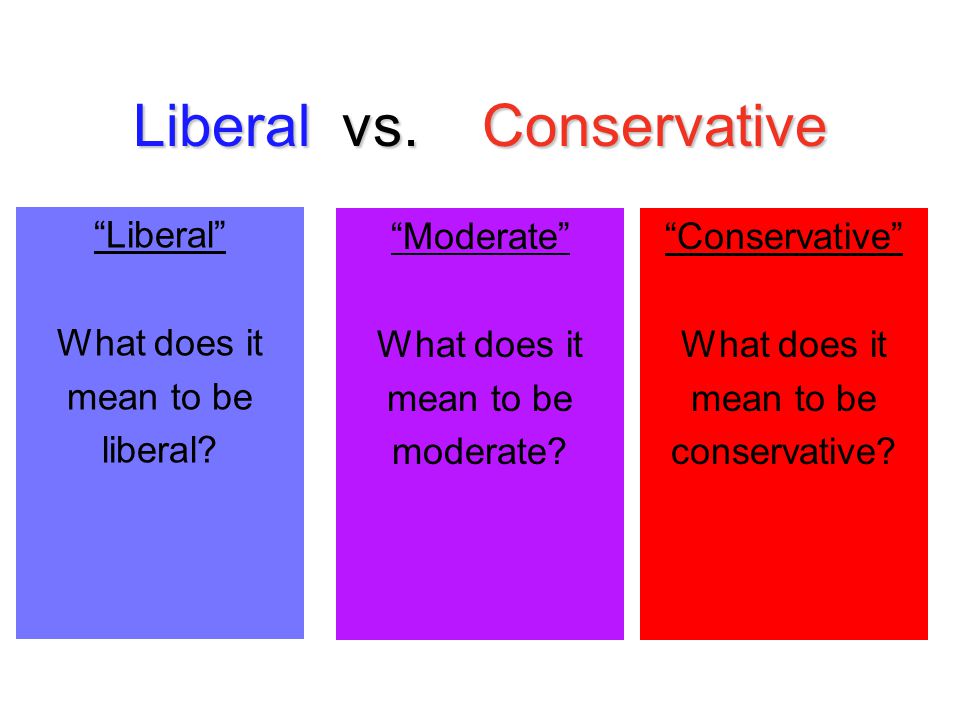 Liberal vs. Conservative

“Liberal”

What does it mean to be liberal?

“Moderate”

What does it mean to be moderate?

“Conservative”

What does it mean to be conservative?